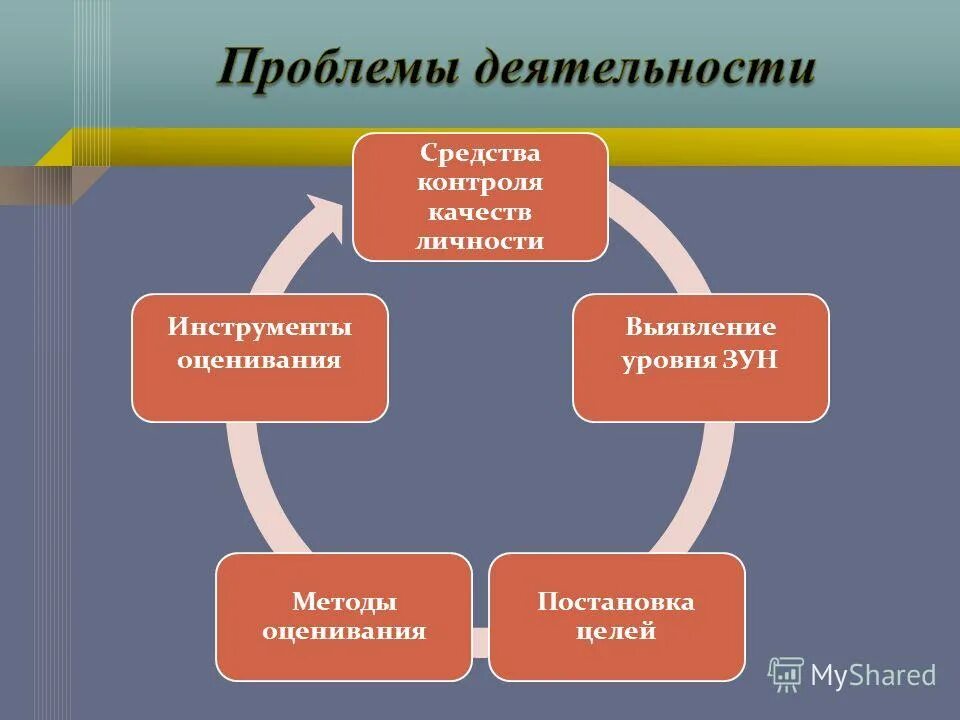 Проблемы деятельности

Средства контроля качеств личности

Выявление уровня ЗУН

Постановка целей

Методы оценивания

Инструменты оценивания

MyShared